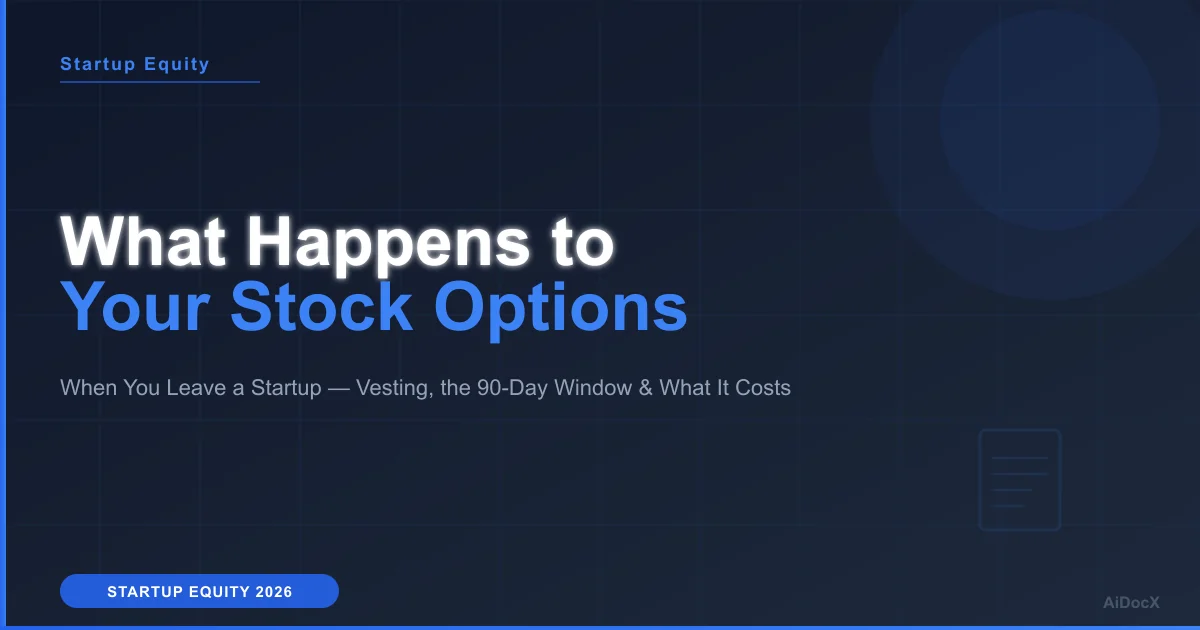 Startup Equity

What Happens to
Your Stock Options

When You Leave a Startup — Vesting, the 90-Day Window & What It Costs

STARTUP EQUITY 2026

AiDocX